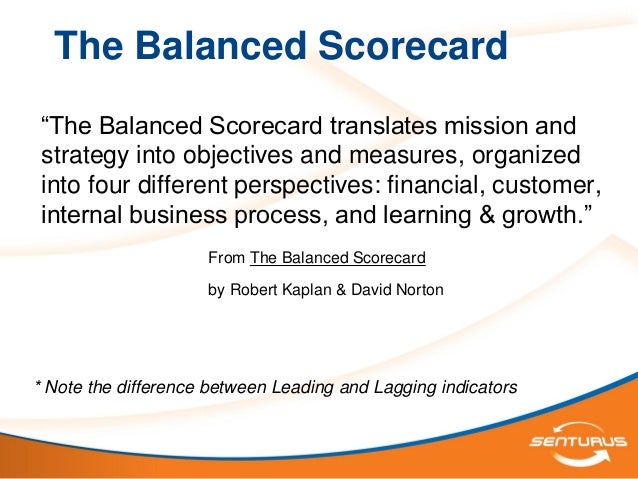 The Balanced Scorecard

“The Balanced Scorecard translates mission and strategy into objectives and measures, organized into four different perspectives: financial, customer, internal business process, and learning & growth.”

From The Balanced Scorecard

by Robert Kaplan & David Norton

* Note the difference between Leading and Lagging indicators

SENTURUS